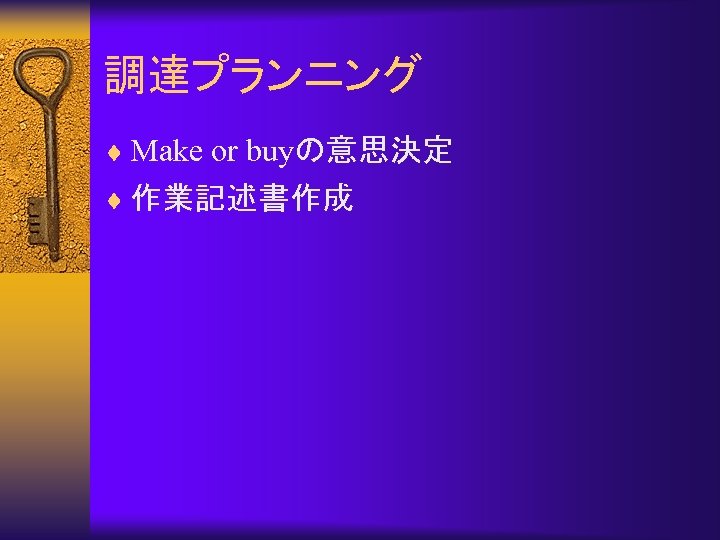 調達プランニング

♦ Make or buyの意思決定
♦ 作業記述書作成